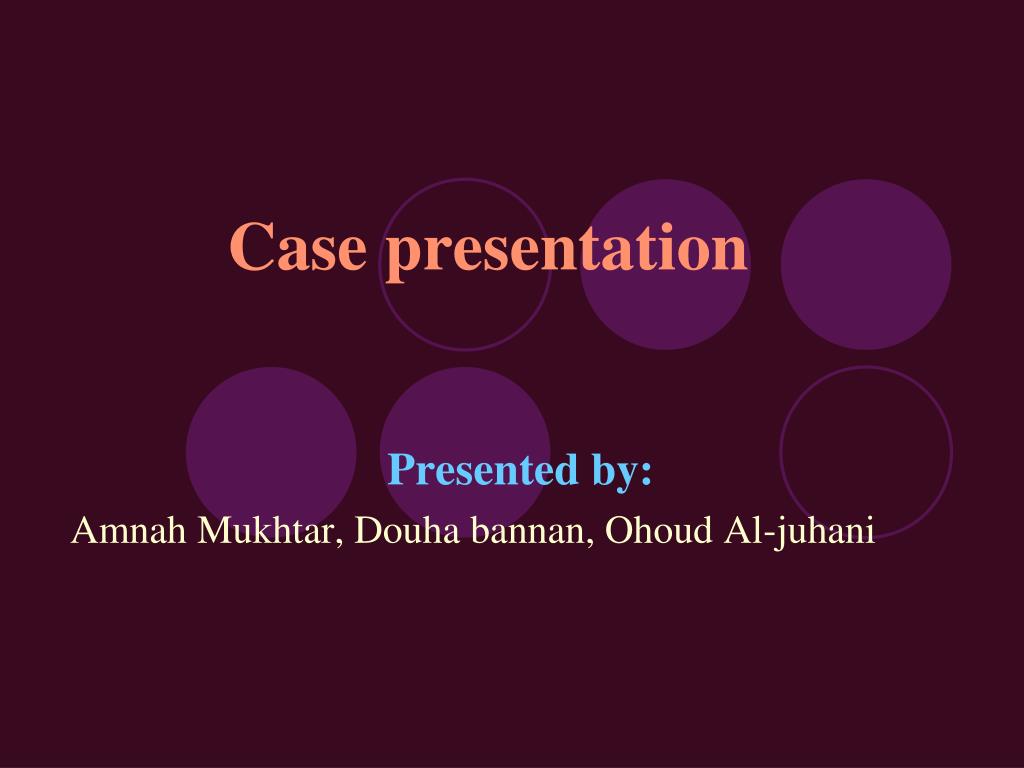 Case presentation

Presented by:
Amnah Mukhtar, Douha bannan, Ohoud Al-juhani